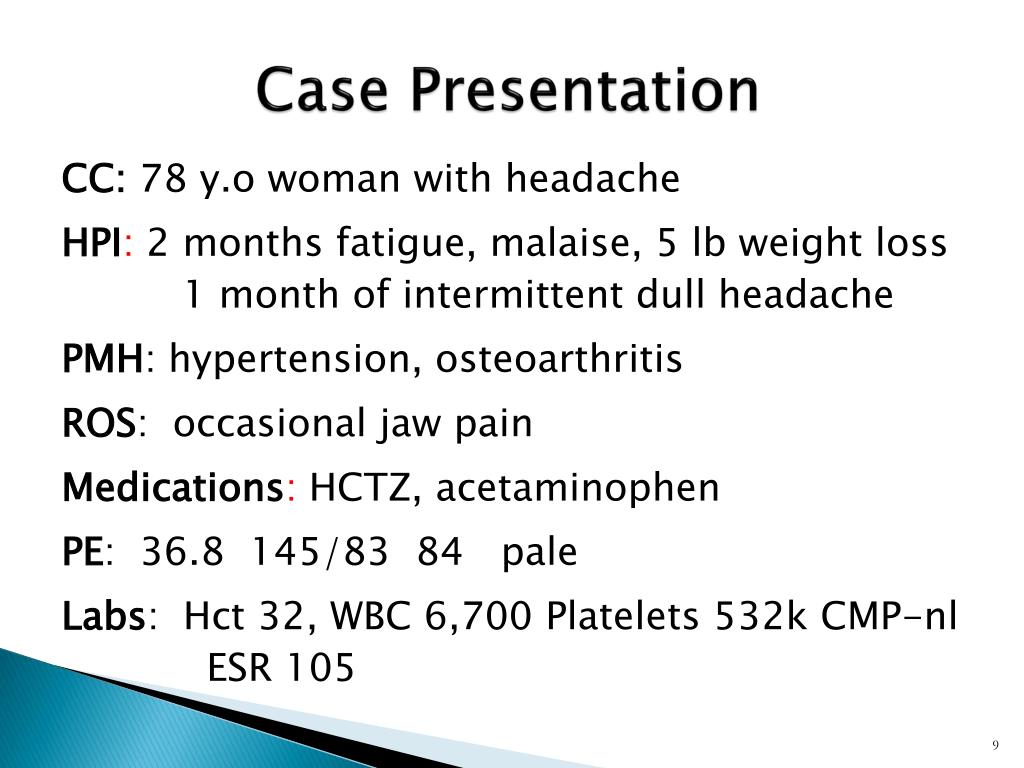 Case Presentation

CC: 78 y.o woman with headache

HPI: 2 months fatigue, malaise, 5 lb weight loss
1 month of intermittent dull headache

PMH: hypertension, osteoarthritis

ROS: occasional jaw pain

Medications: HCTZ, acetaminophen

PE: 36.8 145/83 84 pale

Labs: Hct 32, WBC 6,700 Platelets 532k CMP-nl
ESR 105

9